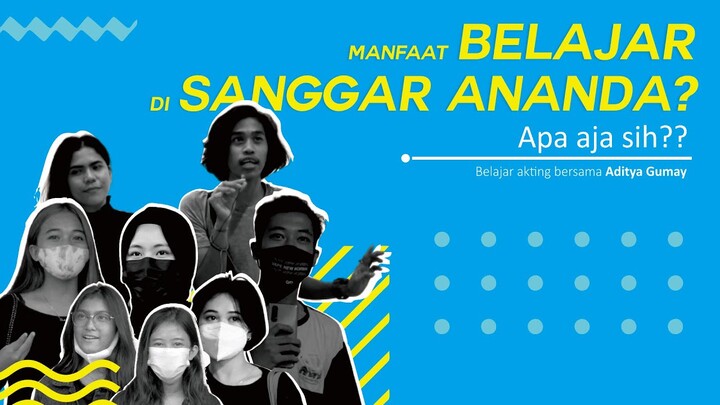 MANFAAT BELAJAR DI SANGGAR ANANDA?

Apa aja sih??

Belajar akting bersama Aditya Gumay